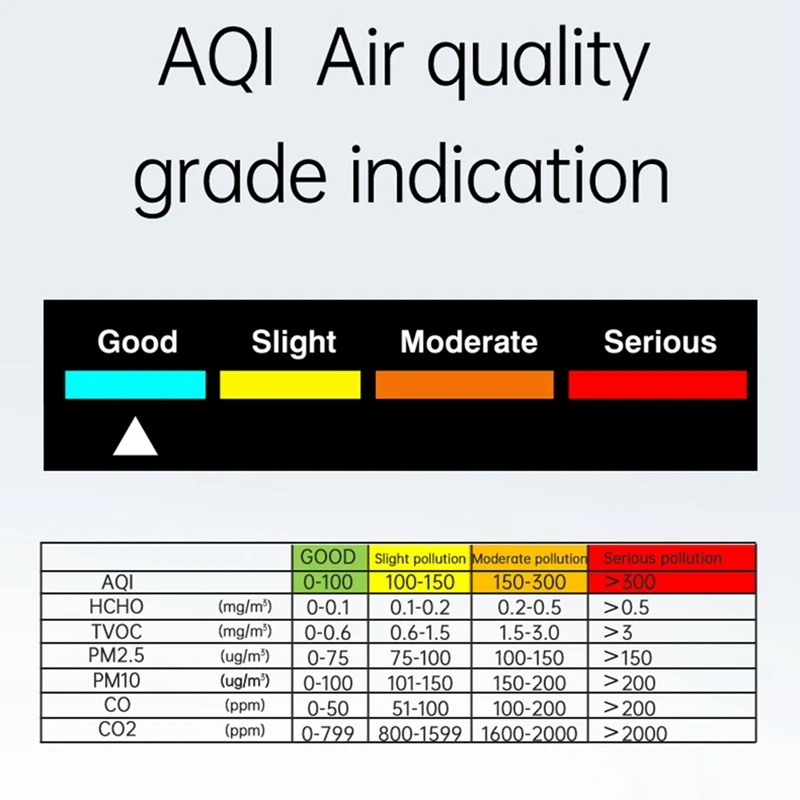 AQI Air quality grade indication

Good Slight Moderate Serious

| | | GOOD | Slight pollution | Moderate pollution | Serious pollution |
|---|---|---|---|---|---|
| AQI | | 0-100 | 100-150 | 150-300 | >300 |
| HCHO | (mg/m³) | 0-0.1 | 0.1-0.2 | 0.2-0.5 | >0.5 |
| TVOC | (mg/m³) | 0-0.6 | 0.6-1.5 | 1.5-3.0 | >3 |
| PM2.5 | (ug/m³) | 0-75 | 75-100 | 100-150 | >150 |
| PM10 | (ug/m³) | 0-100 | 101-150 | 150-200 | >200 |
| CO | (ppm) | 0-50 | 51-100 | 100-200 | >200 |
| CO2 | (ppm) | 0-799 | 800-1599 | 1600-2000 | >2000 |